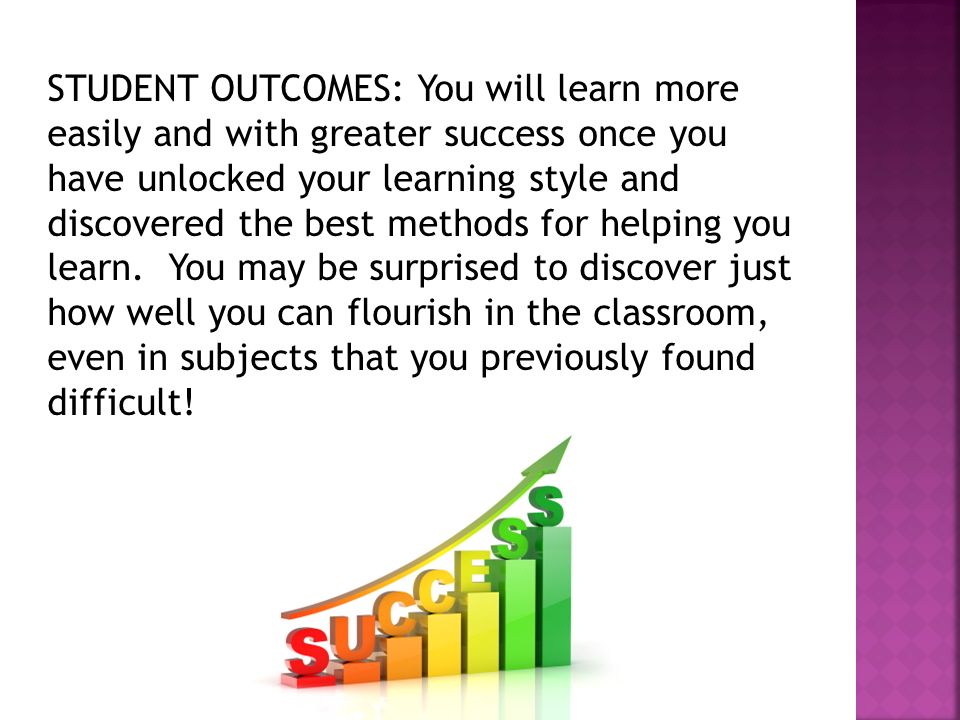 STUDENT OUTCOMES: You will learn more easily and with greater success once you have unlocked your learning style and discovered the best methods for helping you learn.  You may be surprised to discover just how well you can flourish in the classroom, even in subjects that you previously found difficult!

SUCCESS